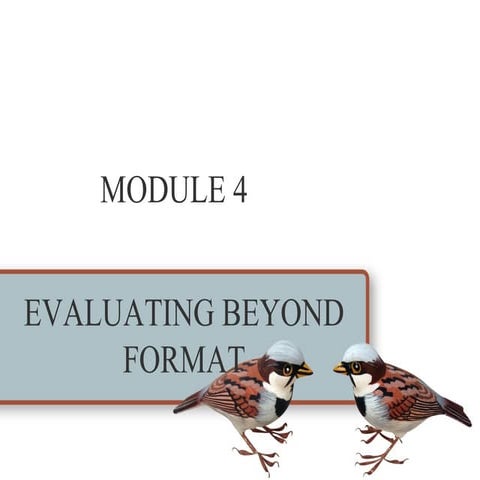 MODULE 4

EVALUATING BEYOND FORMAT